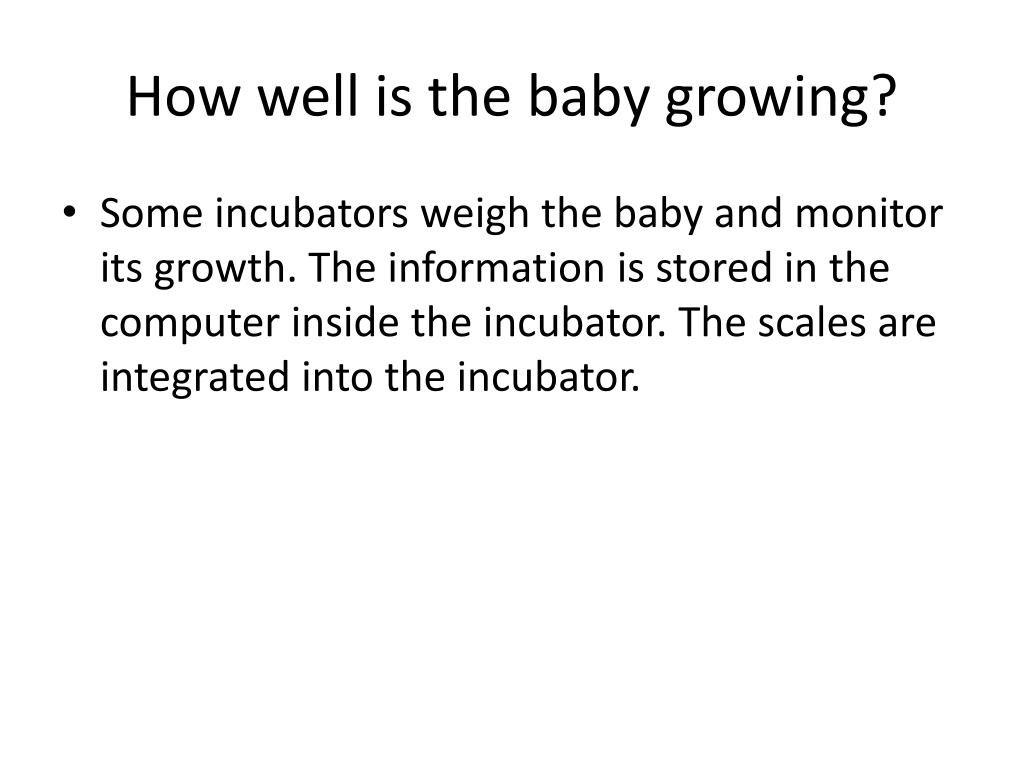 How well is the baby growing?

• Some incubators weigh the baby and monitor its growth. The information is stored in the computer inside the incubator. The scales are integrated into the incubator.